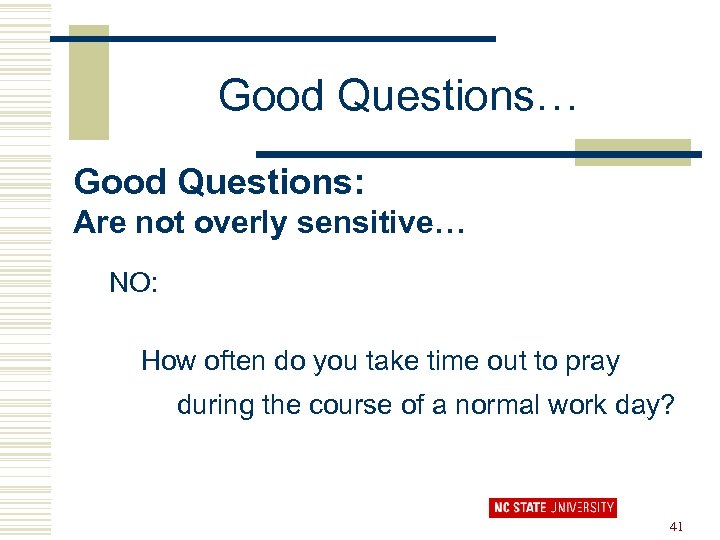 Good Questions…

Good Questions:
Are not overly sensitive…

NO:

How often do you take time out to pray during the course of a normal work day?

NC STATE UNIVERSITY

41